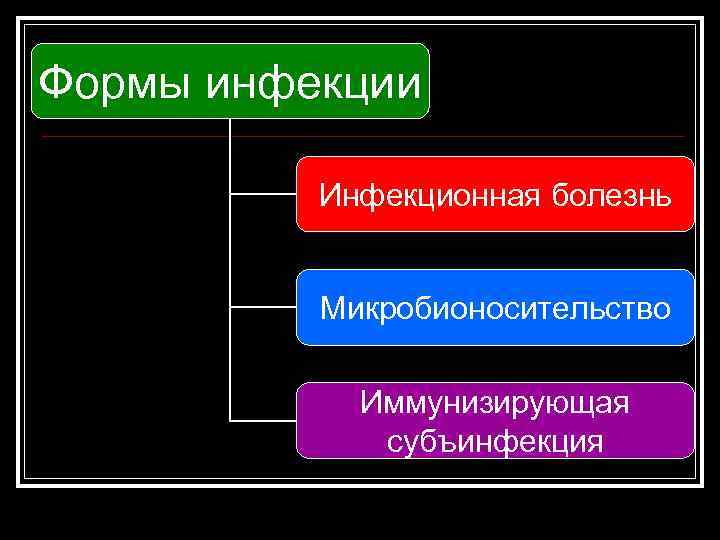 Формы инфекции

Инфекционная болезнь

Микробионосительство

Иммунизирующая субъинфекция